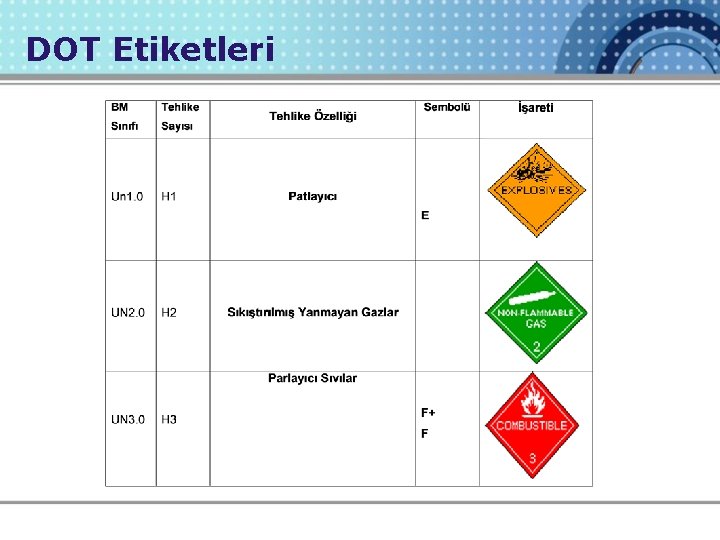 DOT Etiketleri

| BM Sınıfı | Tehlike Sayısı | Tehlike Özelliği | Sembolü | İşareti |
|---|---|---|---|---|
| Un1.0 | H1 | Patlayıcı | E | EXPLOSIVES |
| UN2.0 | H2 | Sıkıştırılmış Yanmayan Gazlar | | NON-FLAMMABLE GAS 2 |
| UN3.0 | H3 | Parlayıcı Sıvılar | F+ F | COMBUSTIBLE 3 |